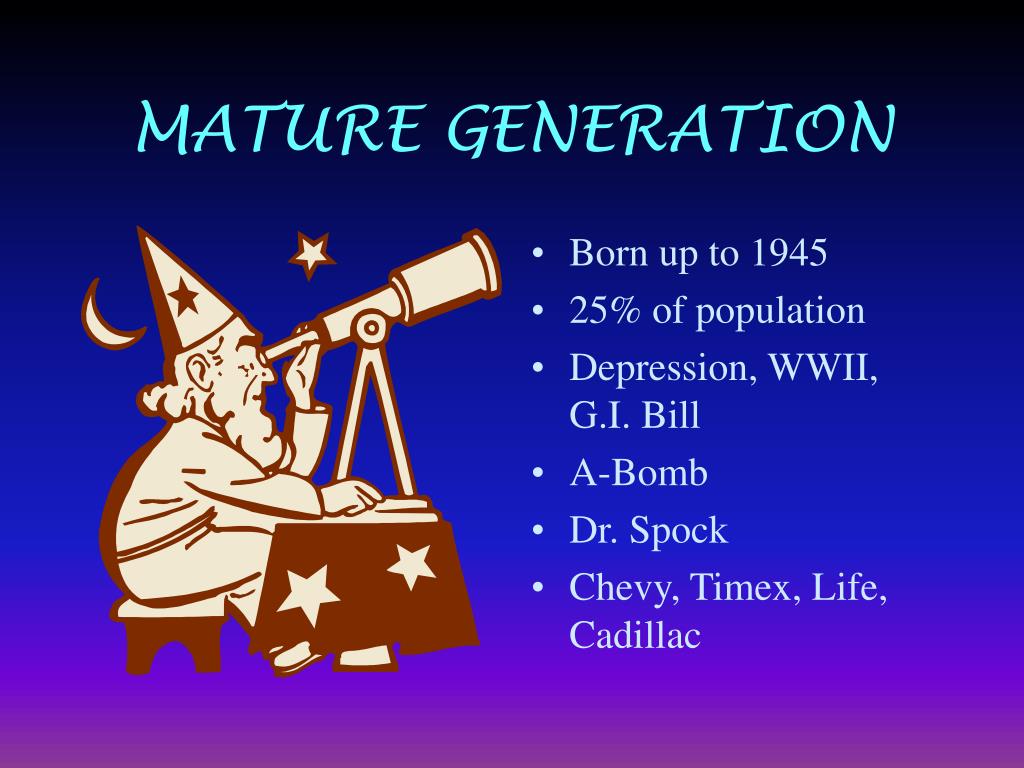 MATURE GENERATION

• Born up to 1945
• 25% of population
• Depression, WWII, G.I. Bill
• A-Bomb
• Dr. Spock
• Chevy, Timex, Life, Cadillac